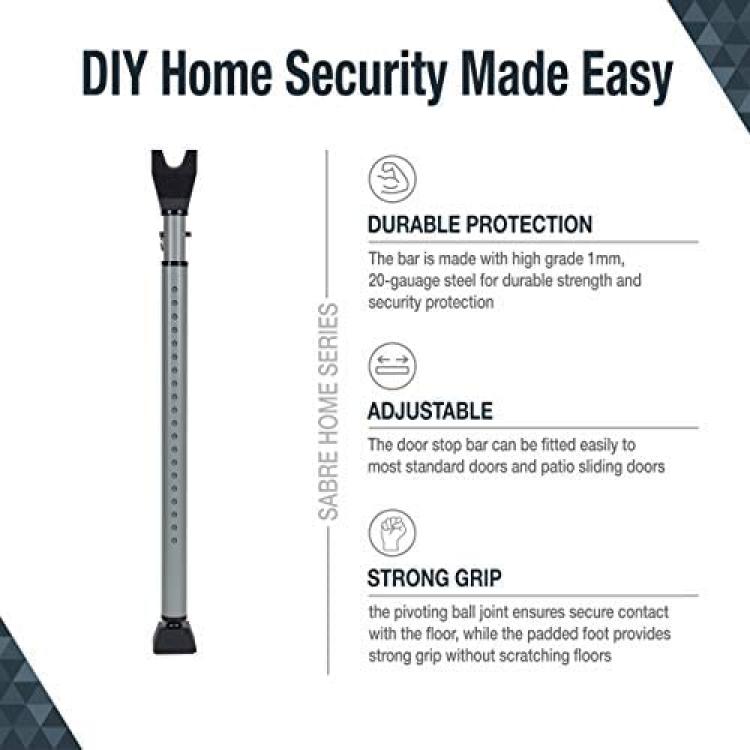 DIY Home Security Made Easy

SABRE HOME SERIES

DURABLE PROTECTION

The bar is made with high grade 1mm, 20-gauage steel for durable strength and security protection

ADJUSTABLE

The door stop bar can be fitted easily to most standard doors and patio sliding doors

STRONG GRIP

the pivoting ball joint ensures secure contact with the floor, while the padded foot provides strong grip without scratching floors